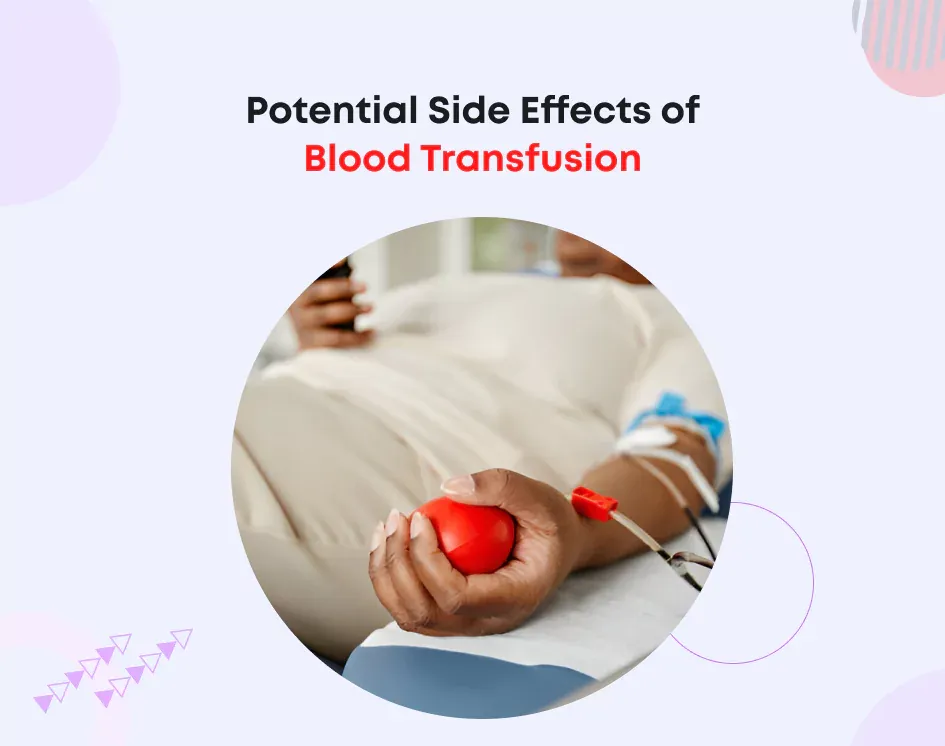 Potential Side Effects of
Blood Transfusion